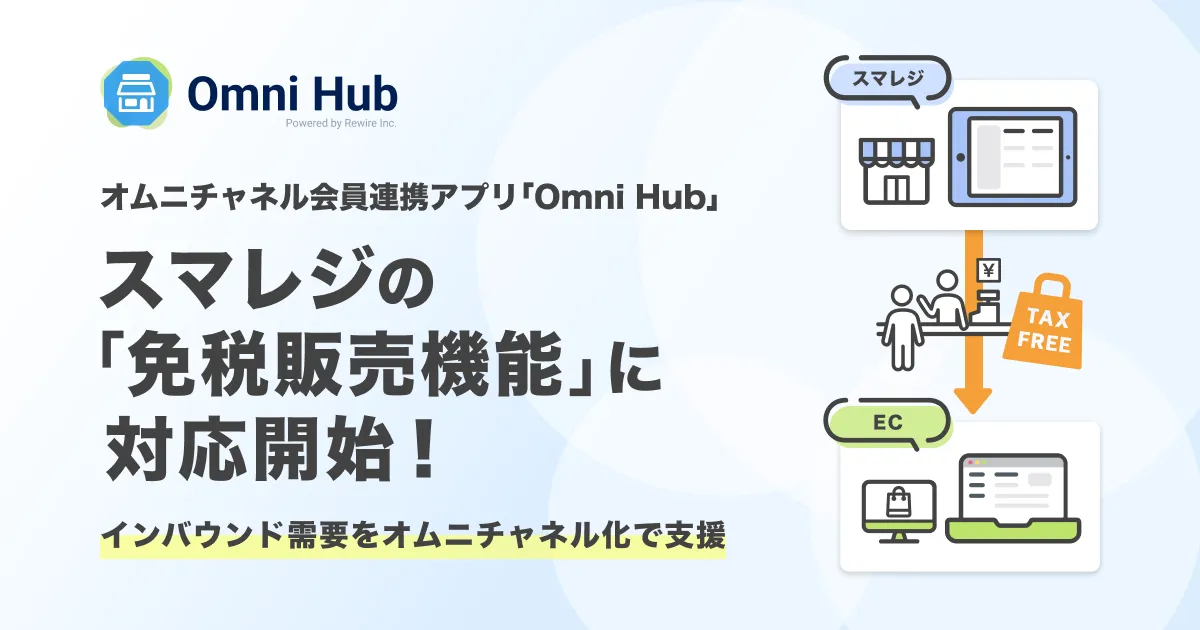 Omni Hub
Powered by Rewire Inc.

オムニチャネル会員連携アプリ「Omni Hub」

スマレジの「免税販売機能」に対応開始！

インバウンド需要をオムニチャネル化で支援

スマレジ

¥

TAX FREE

EC